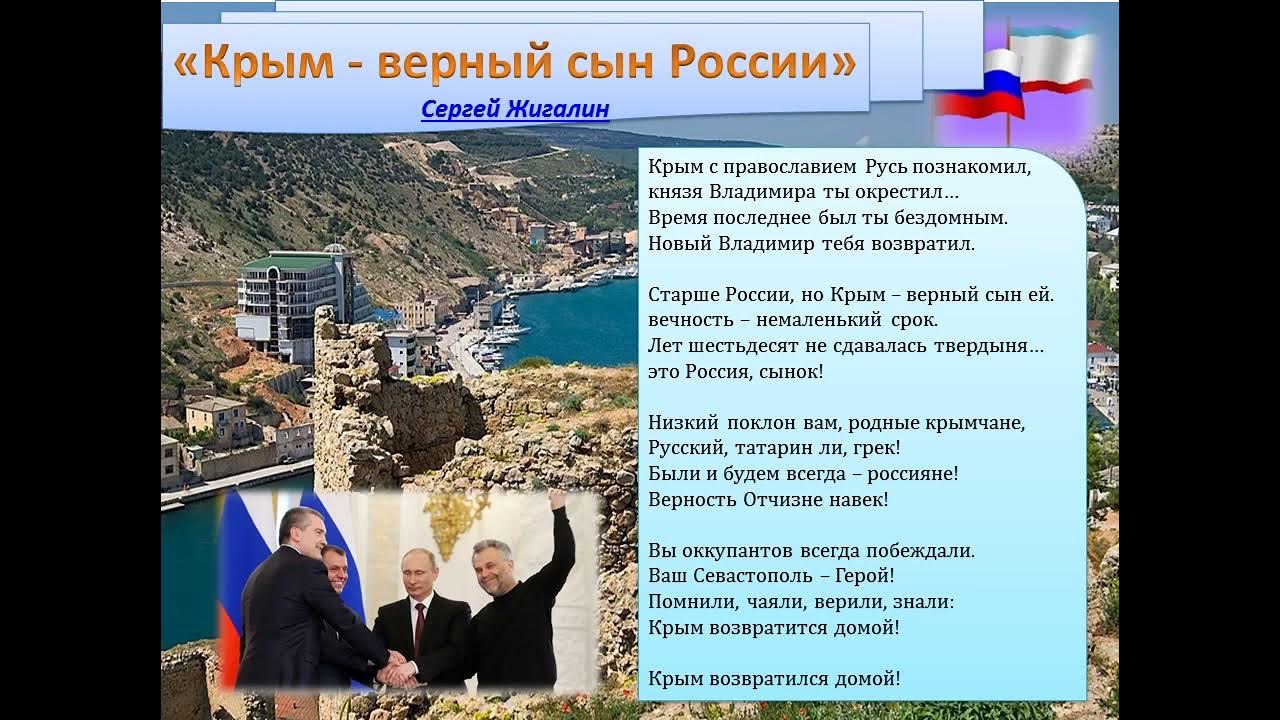 «Крым - верный сын России»

Сергей Жигалин

Крым с православием Русь познакомил,
князя Владимира ты окрестил…
Время последнее был ты бездомным.
Новый Владимир тебя возвратил.

Старше России, но Крым – верный сын ей.
вечность – немаленький срок.
Лет шестьдесят не сдавалась твердыня…
это Россия, сынок!

Низкий поклон вам, родные крымчане,
Русский, татарин ли, грек!
Были и будем всегда – россияне!
Верность Отчизне навек!

Вы оккупантов всегда побеждали.
Ваш Севастополь – Герой!
Помнили, чаяли, верили, знали:
Крым возвратится домой!

Крым возвратился домой!